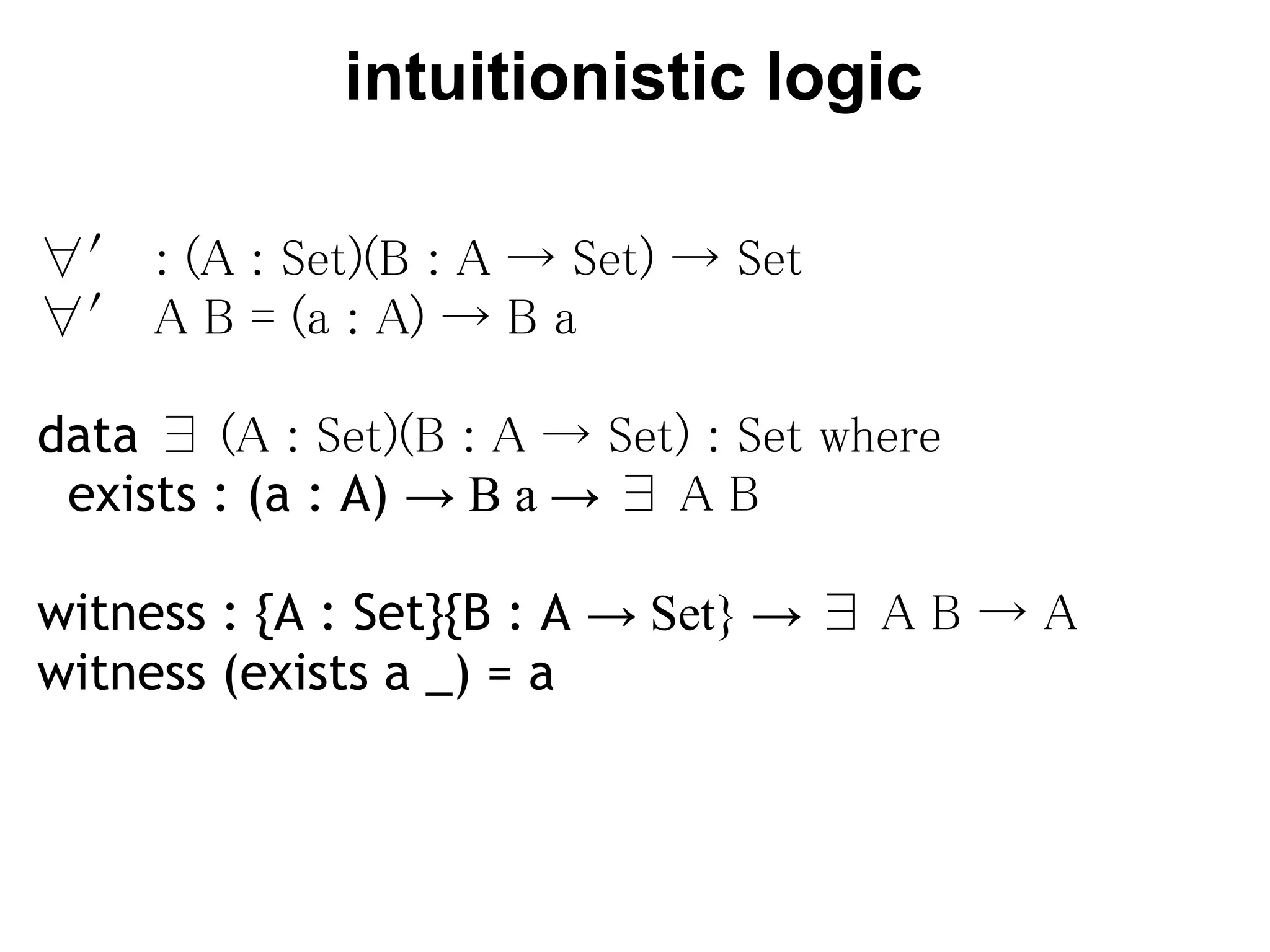 intuitionistic logic

∀′ : (A : Set)(B : A → Set) → Set
∀′ A B = (a : A) → B a

data ∃ (A : Set)(B : A → Set) : Set where
exists : (a : A) → B a → ∃ A B

witness : {A : Set}{B : A → Set} → ∃ A B → A
witness (exists a _) = a